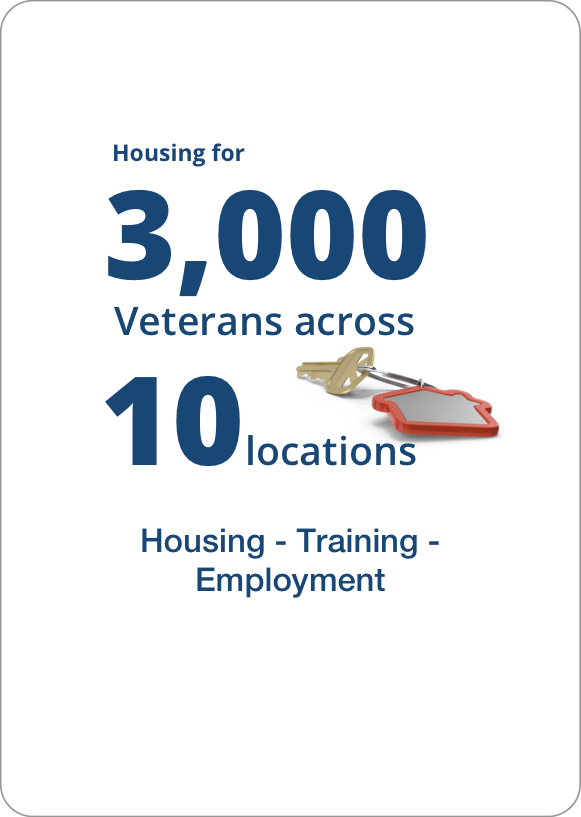 Housing for

3,000

Veterans across

10 locations

Housing - Training - Employment